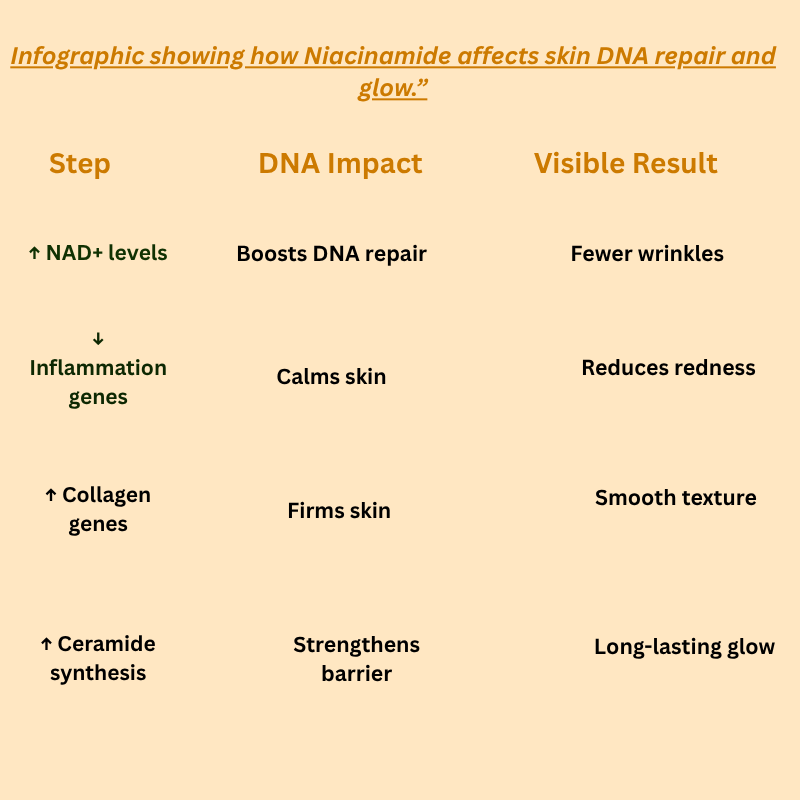 Infographic showing how Niacinamide affects skin DNA repair and glow.”

| Step | DNA Impact | Visible Result |
|---|---|---|
| ↑ NAD+ levels | Boosts DNA repair | Fewer wrinkles |
| ↓ Inflammation genes | Calms skin | Reduces redness |
| ↑ Collagen genes | Firms skin | Smooth texture |
| ↑ Ceramide synthesis | Strengthens barrier | Long-lasting glow |